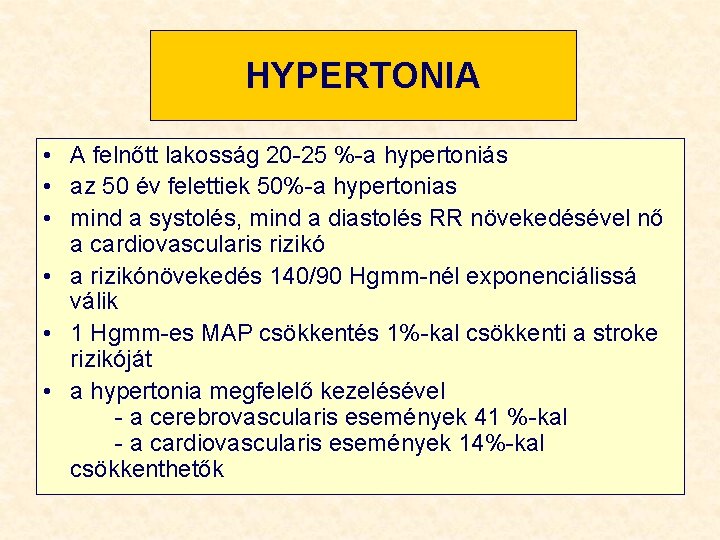 HYPERTONIA

• A felnőtt lakosság 20-25 %-a hypertoniás
• az 50 év felettiek 50%-a hypertonias
• mind a systolés, mind a diastolés RR növekedésével nő a cardiovascularis rizikó
• a rizikónövekedés 140/90 Hgmm-nél exponenciálissá válik
• 1 Hgmm-es MAP csökkentés 1%-kal csökkenti a stroke rizikóját
• a hypertonia megfelelő kezelésével
- a cerebrovascularis események 41 %-kal
- a cardiovascularis események 14%-kal
csökkenthetők